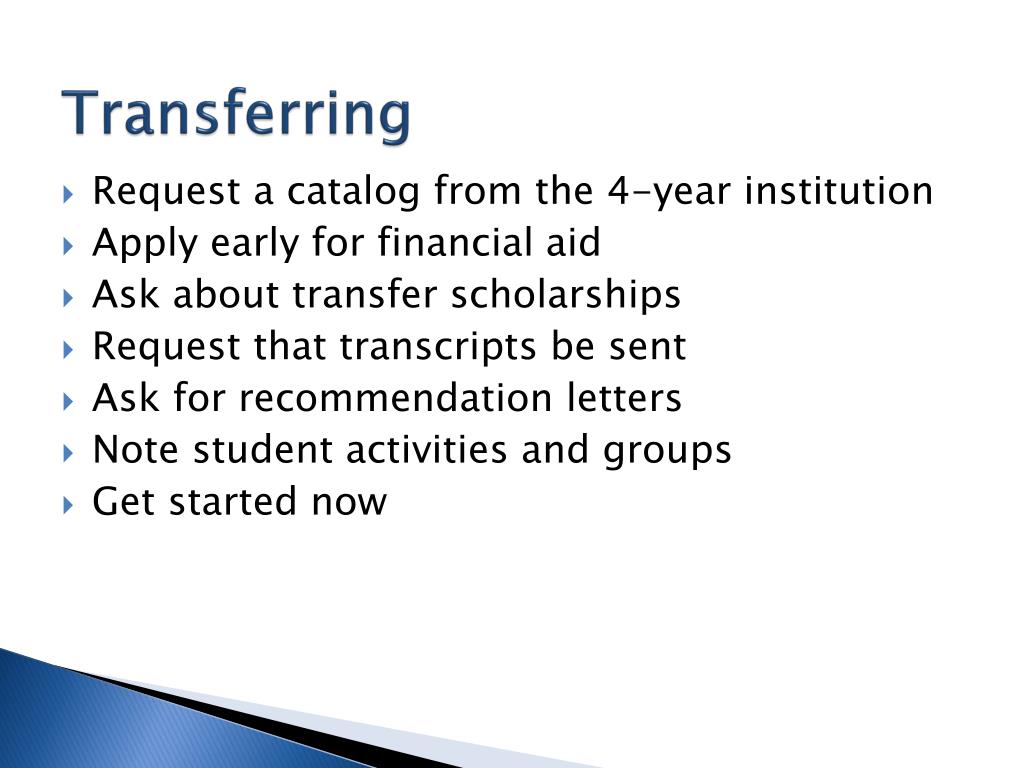 Transferring

Request a catalog from the 4-year institution
Apply early for financial aid
Ask about transfer scholarships
Request that transcripts be sent
Ask for recommendation letters
Note student activities and groups
Get started now